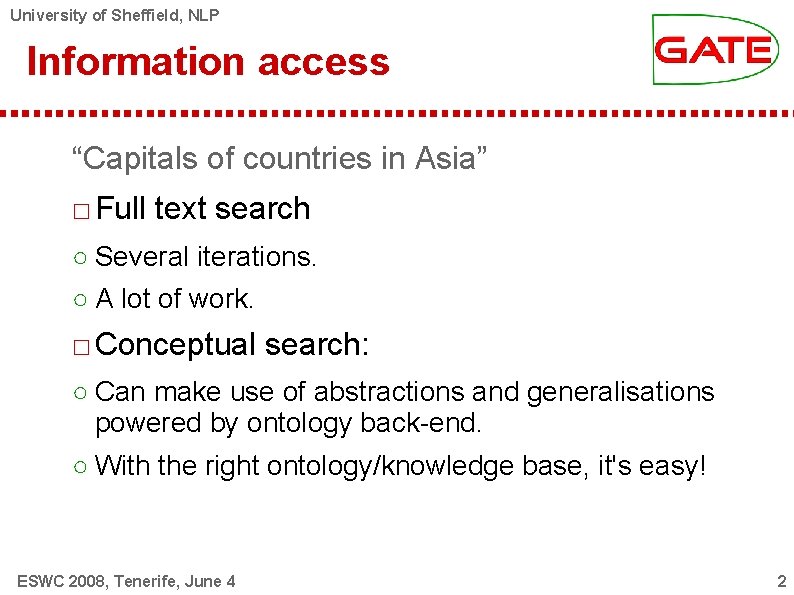 University of Sheffield, NLP

Information access

GATE

“Capitals of countries in Asia”

□ Full text search

○ Several iterations.

○ A lot of work.

□ Conceptual search:

○ Can make use of abstractions and generalisations powered by ontology back-end.

○ With the right ontology/knowledge base, it's easy!

ESWC 2008, Tenerife, June 4

2